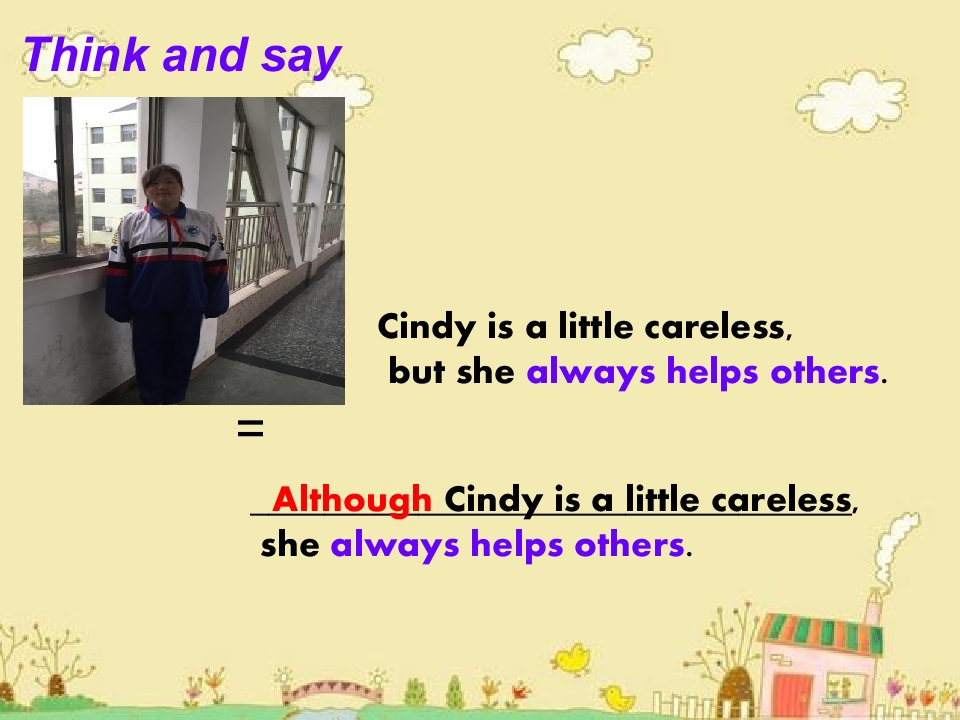 Think and say

Cindy is a little careless,
but she always helps others.

=

Although Cindy is a little careless,
she always helps others.